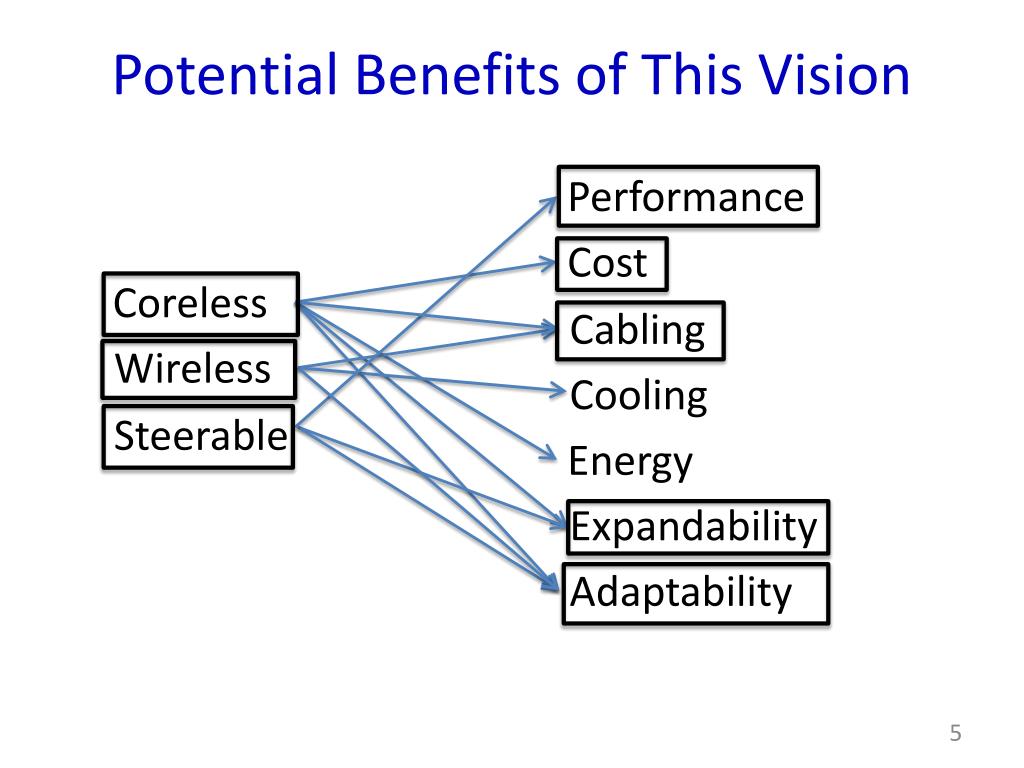 Potential Benefits of This Vision

Coreless
Wireless
Steerable

Performance
Cost
Cabling
Cooling
Energy
Expandability
Adaptability

5